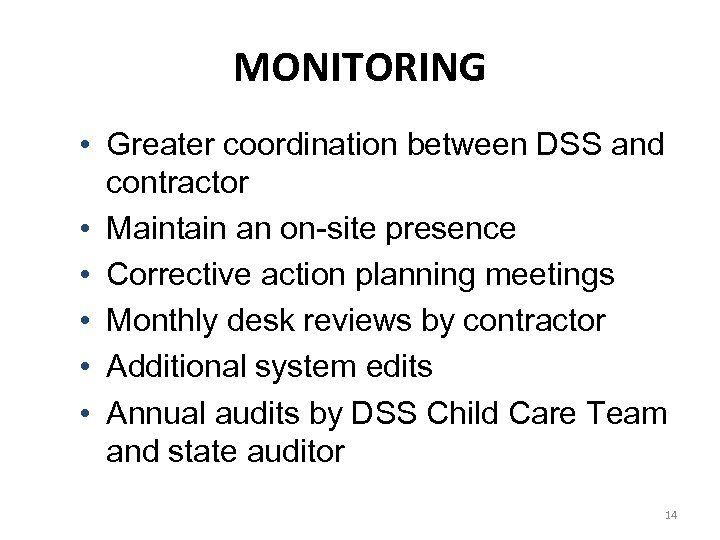 MONITORING

• Greater coordination between DSS and contractor
• Maintain an on-site presence
• Corrective action planning meetings
• Monthly desk reviews by contractor
• Additional system edits
• Annual audits by DSS Child Care Team and state auditor

14